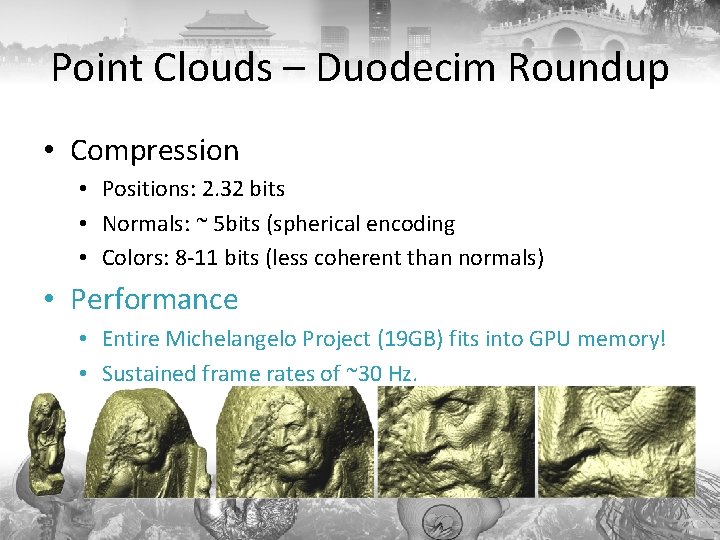 Point Clouds – Duodecim Roundup

• Compression
  • Positions: 2.32 bits
  • Normals: ~ 5bits (spherical encoding
  • Colors: 8-11 bits (less coherent than normals)
• Performance
  • Entire Michelangelo Project (19GB) fits into GPU memory!
  • Sustained frame rates of ~30 Hz.